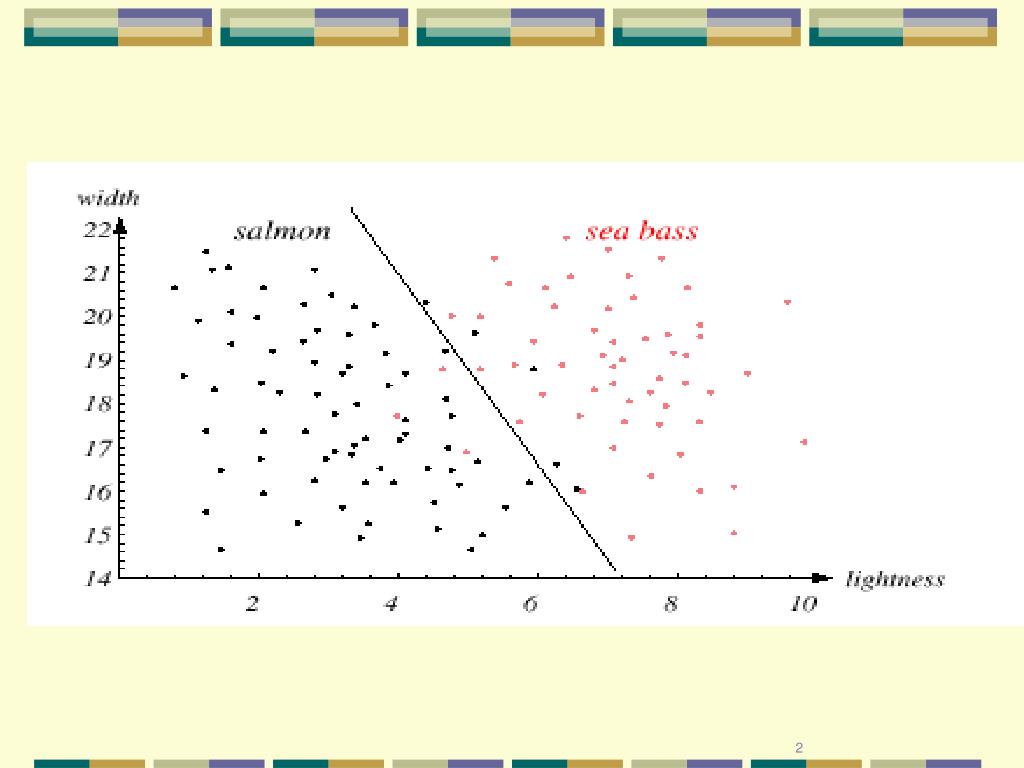 width

22
21
20
19
18
17
16
15
14

salmon

sea bass

2
4
6
8
10

lightness

2